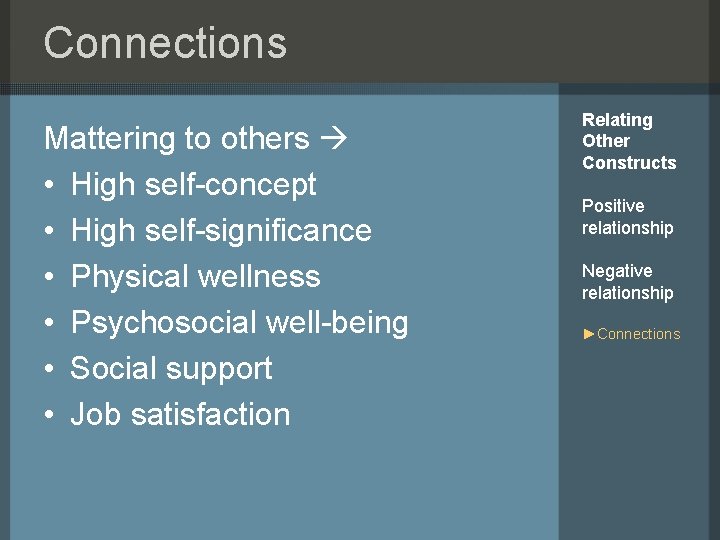 Connections

Mattering to others →

• High self-concept
• High self-significance
• Physical wellness
• Psychosocial well-being
• Social support
• Job satisfaction

Relating Other Constructs

Positive relationship

Negative relationship

►Connections